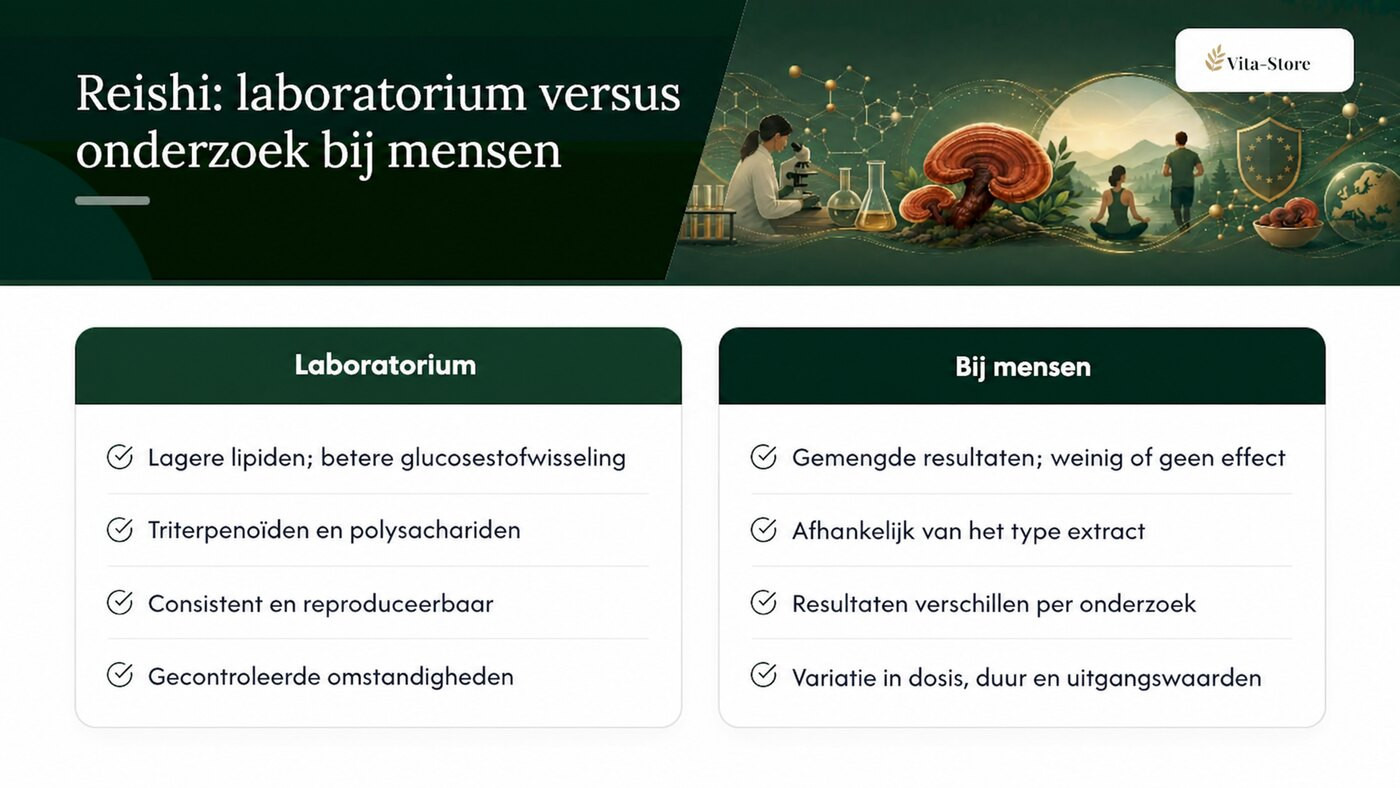 Reishi: laboratorium versus onderzoek bij mensen

Vita-Store

Laboratorium

Lagere lipiden; betere glucosestofwisseling

Triterpenoïden en polysachariden

Consistent en reproduceerbaar

Gecontroleerde omstandigheden

Bij mensen

Gemengde resultaten; weinig of geen effect

Afhankelijk van het type extract

Resultaten verschillen per onderzoek

Variatie in dosis, duur en uitgangswaarden